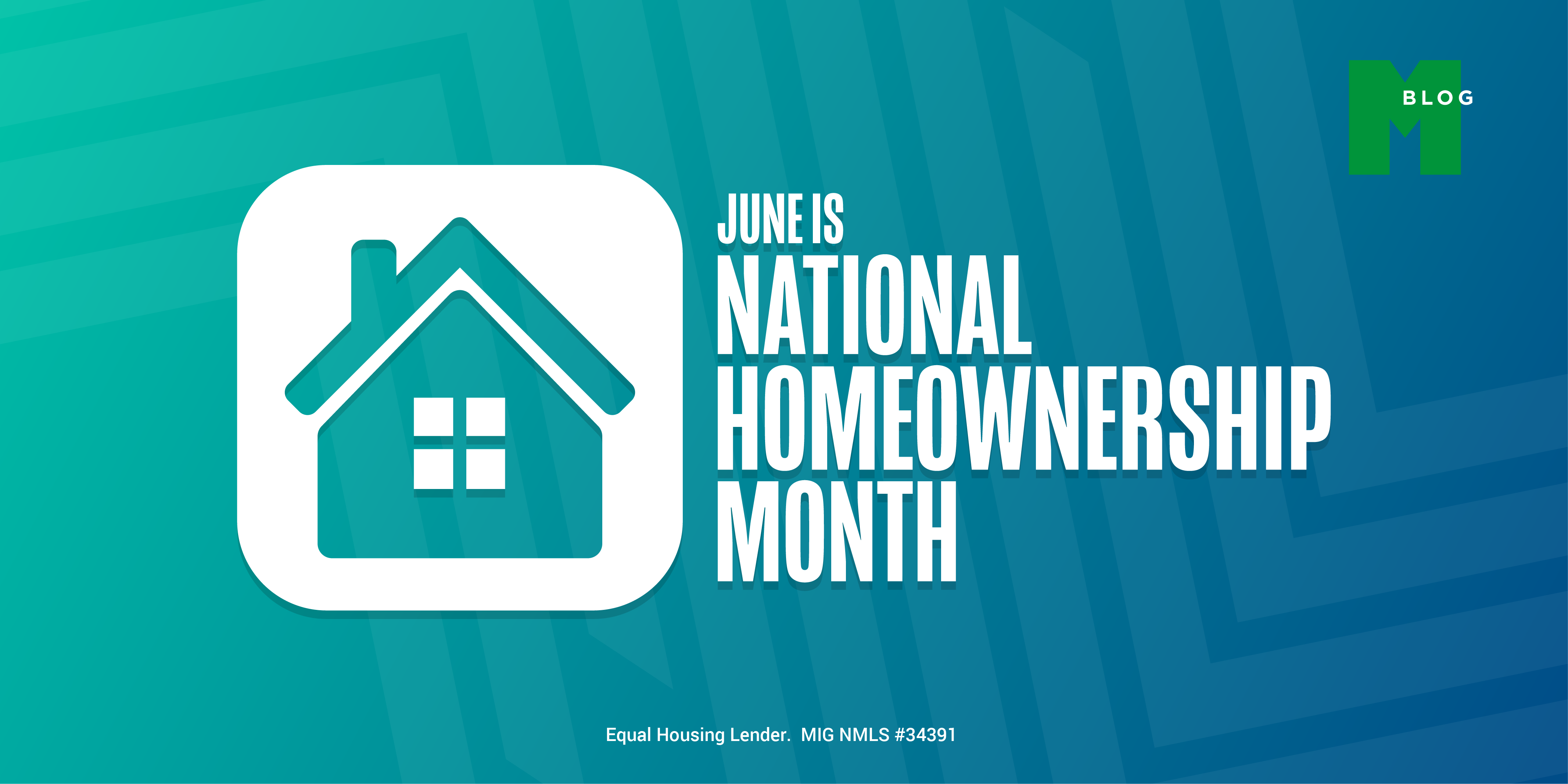 M BLOG

JUNE IS
NATIONAL
HOMEOWNERSHIP
MONTH

Equal Housing Lender. MIG NMLS #34391